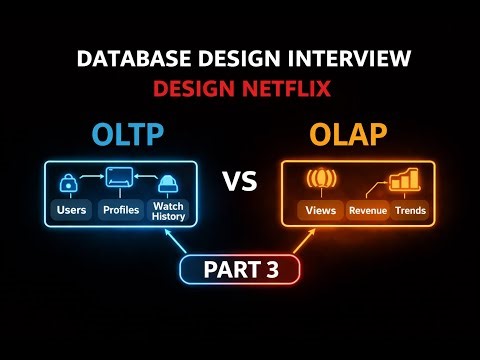 DATABASE DESIGN INTERVIEW
DESIGN NETFLIX

OLTP

Users
Profiles
Watch History

VS

OLAP

Views
Revenue
Trends

PART 3